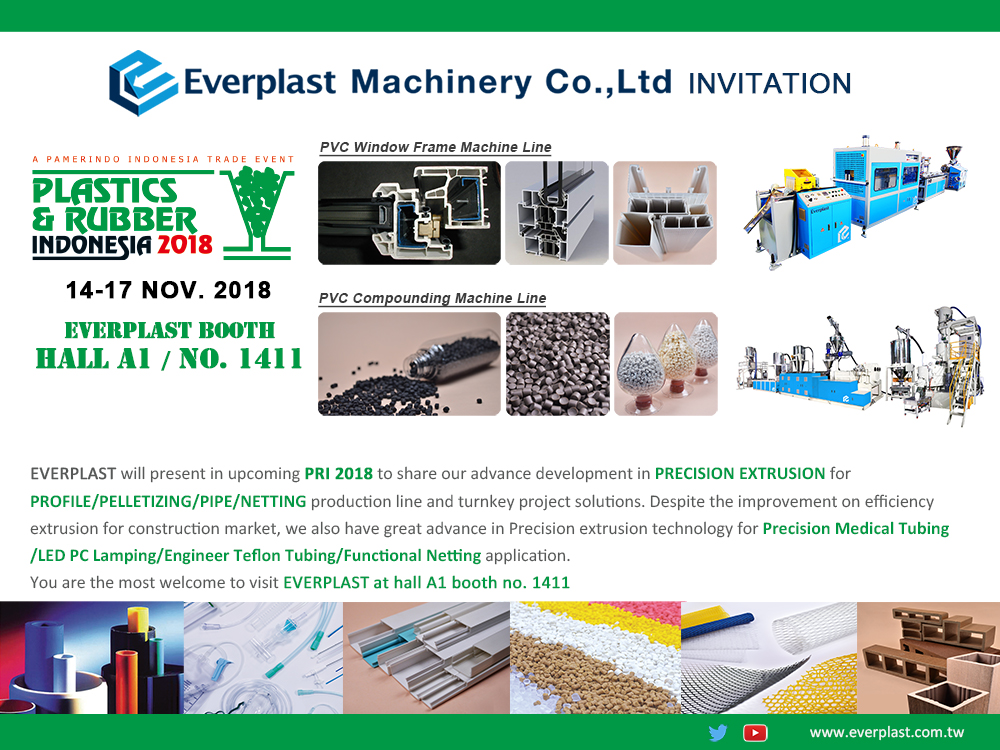 Everplast Machinery Co.,Ltd INVITATION

A PAMERINDO INDONESIA TRADE EVENT
PLASTICS & RUBBER INDONESIA 2018

14-17 NOV. 2018

EVERPLAST BOOTH
HALL A1 / NO. 1411

PVC Window Frame Machine Line

PVC Compounding Machine Line

EVERPLAST will present in upcoming PRI 2018 to share our advance development in PRECISION EXTRUSION for PROFILE/PELLETIZING/PIPE/NETTING production line and turnkey project solutions. Despite the improvement on efficiency extrusion for construction market, we also have great advance in Precision extrusion technology for Precision Medical Tubing /LED PC Lamping/Engineer Teflon Tubing/Functional Netting application.
You are the most welcome to visit EVERPLAST at hall A1 booth no. 1411

www.everplast.com.tw